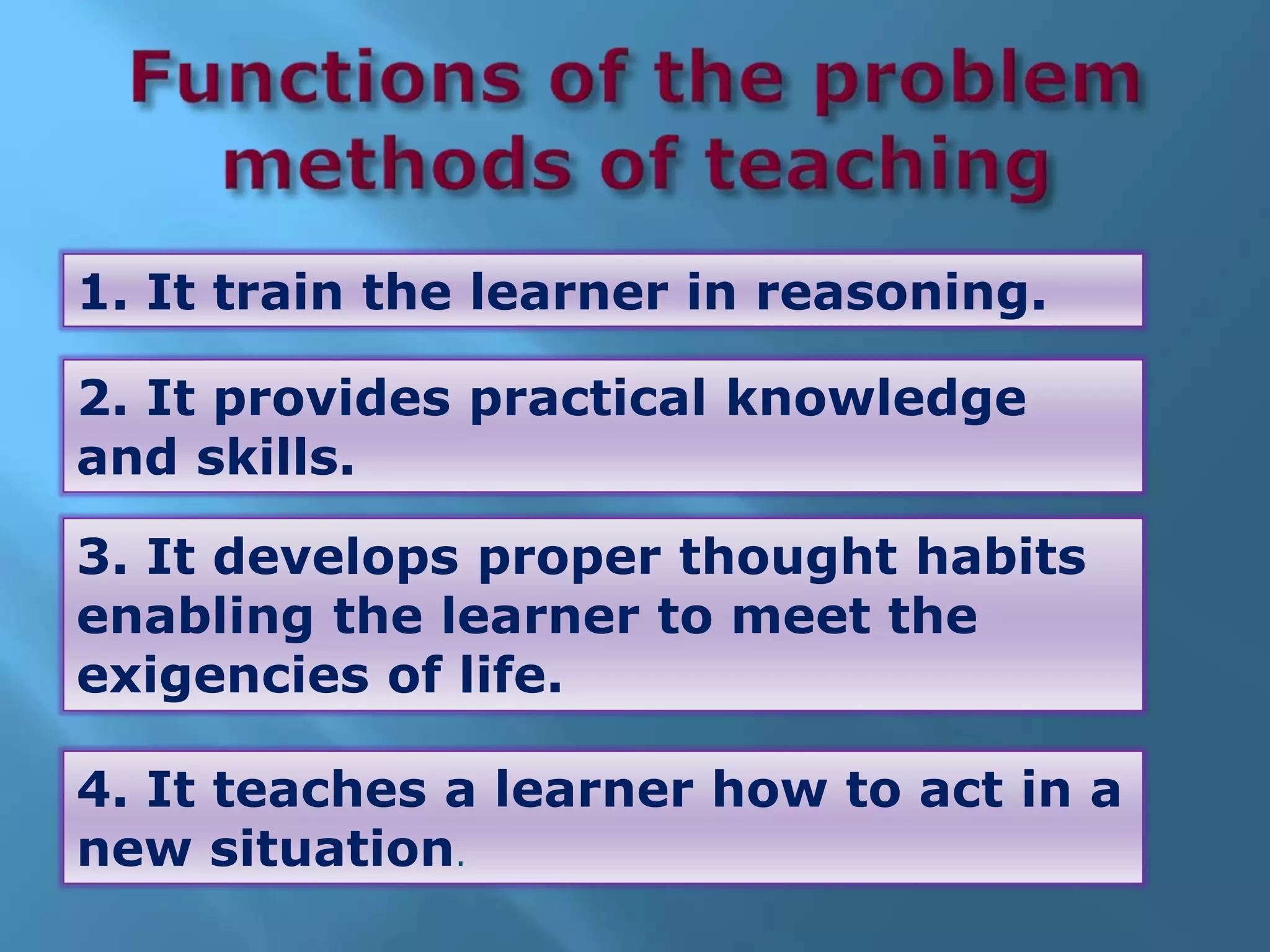 Functions of the problem methods of teaching

1. It train the learner in reasoning.

2. It provides practical knowledge and skills.

3. It develops proper thought habits enabling the learner to meet the exigencies of life.

4. It teaches a learner how to act in a new situation.